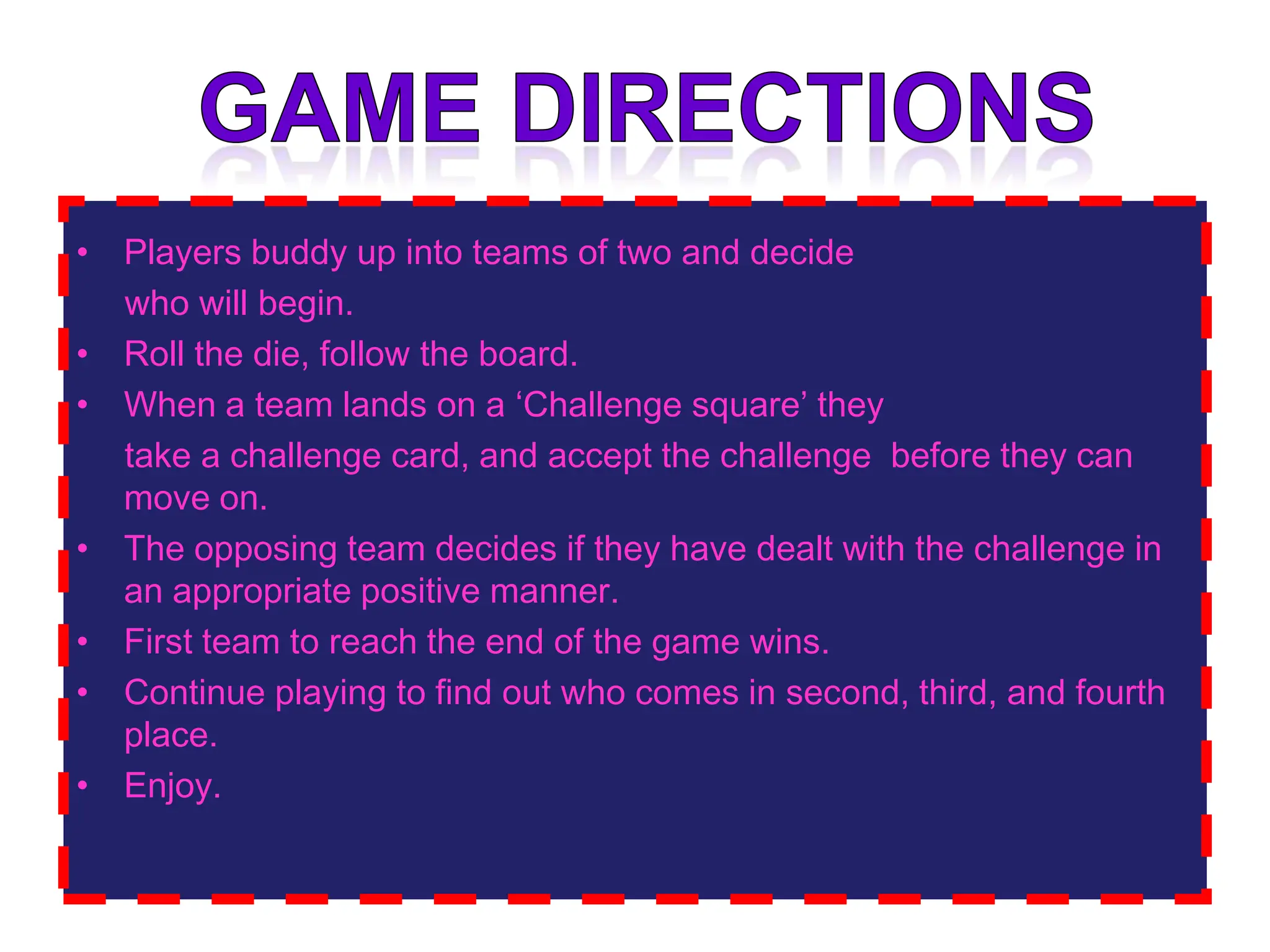 GAME DIRECTIONS

• Players buddy up into teams of two and decide who will begin.
• Roll the die, follow the board.
• When a team lands on a ‘Challenge square’ they take a challenge card, and accept the challenge  before they can move on.
• The opposing team decides if they have dealt with the challenge in an appropriate positive manner.
• First team to reach the end of the game wins.
• Continue playing to find out who comes in second, third, and fourth place.
• Enjoy.